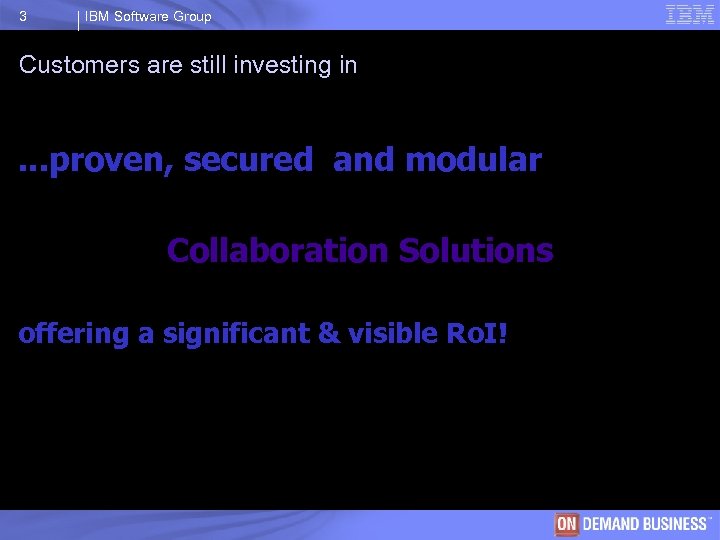 3 IBM Software Group IBM

Customers are still investing in

...proven, secured and modular

Collaboration Solutions

offering a significant & visible RoI!

ON DEMAND BUSINESS™